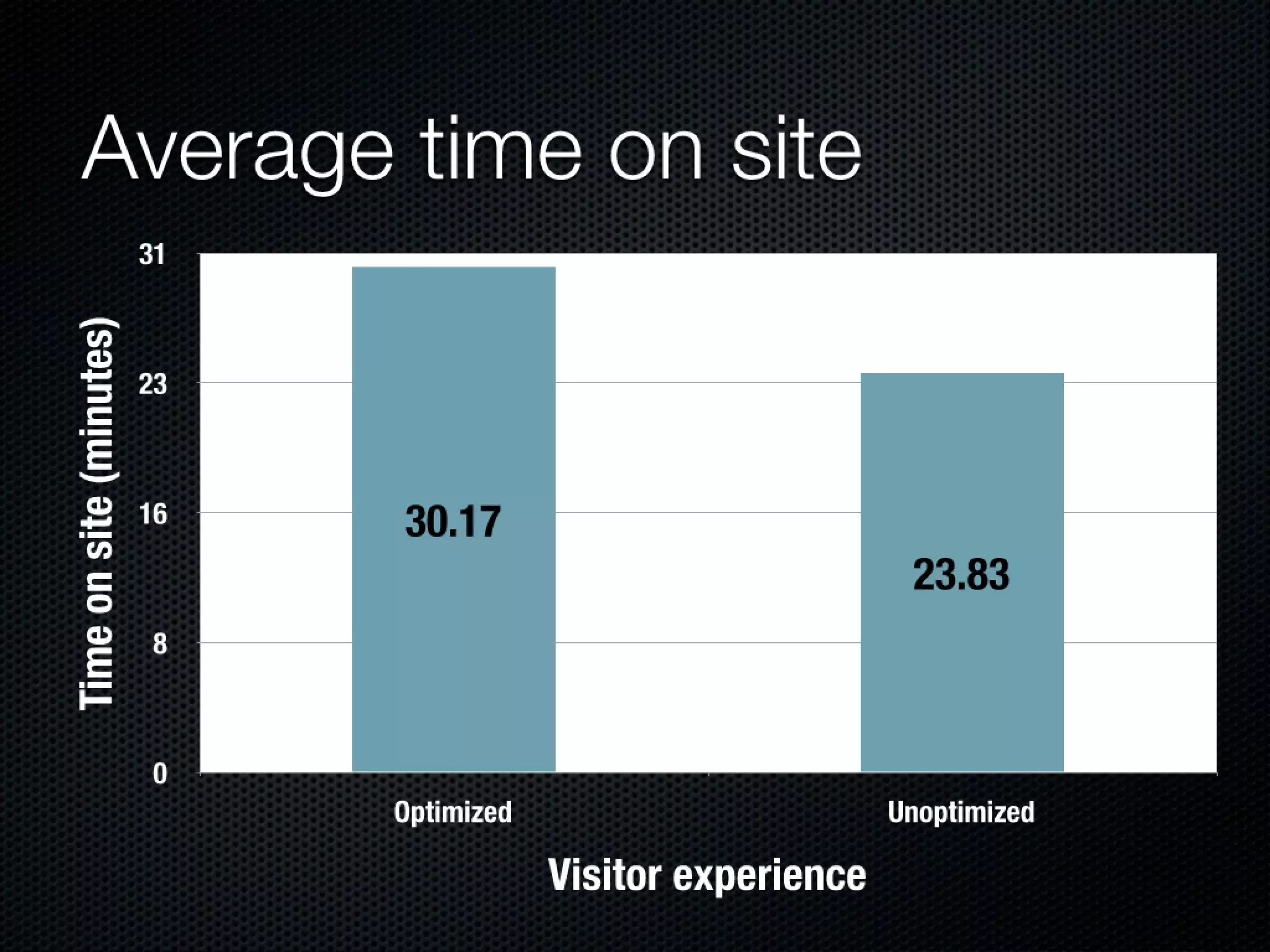 Average time on site

Time on site (minutes)

31
23
16
8
0

30.17

23.83

Optimized

Unoptimized

Visitor experience